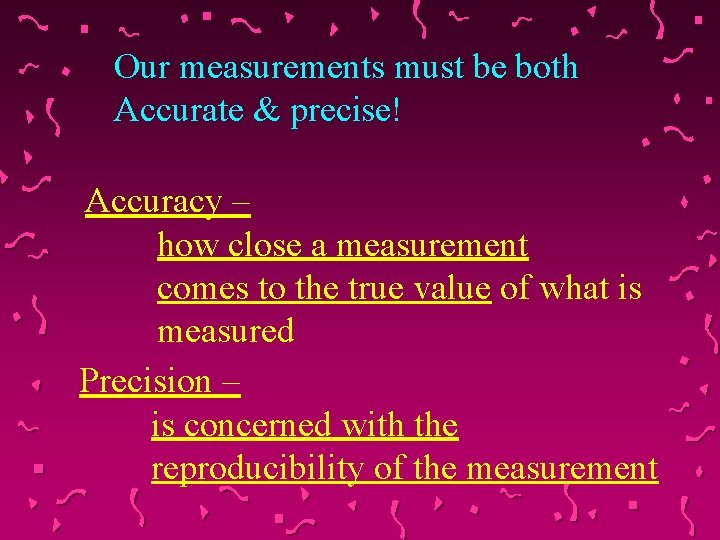 Our measurements must be both Accurate & precise!

Accuracy –
how close a measurement comes to the true value of what is measured

Precision –
is concerned with the reproducibility of the measurement